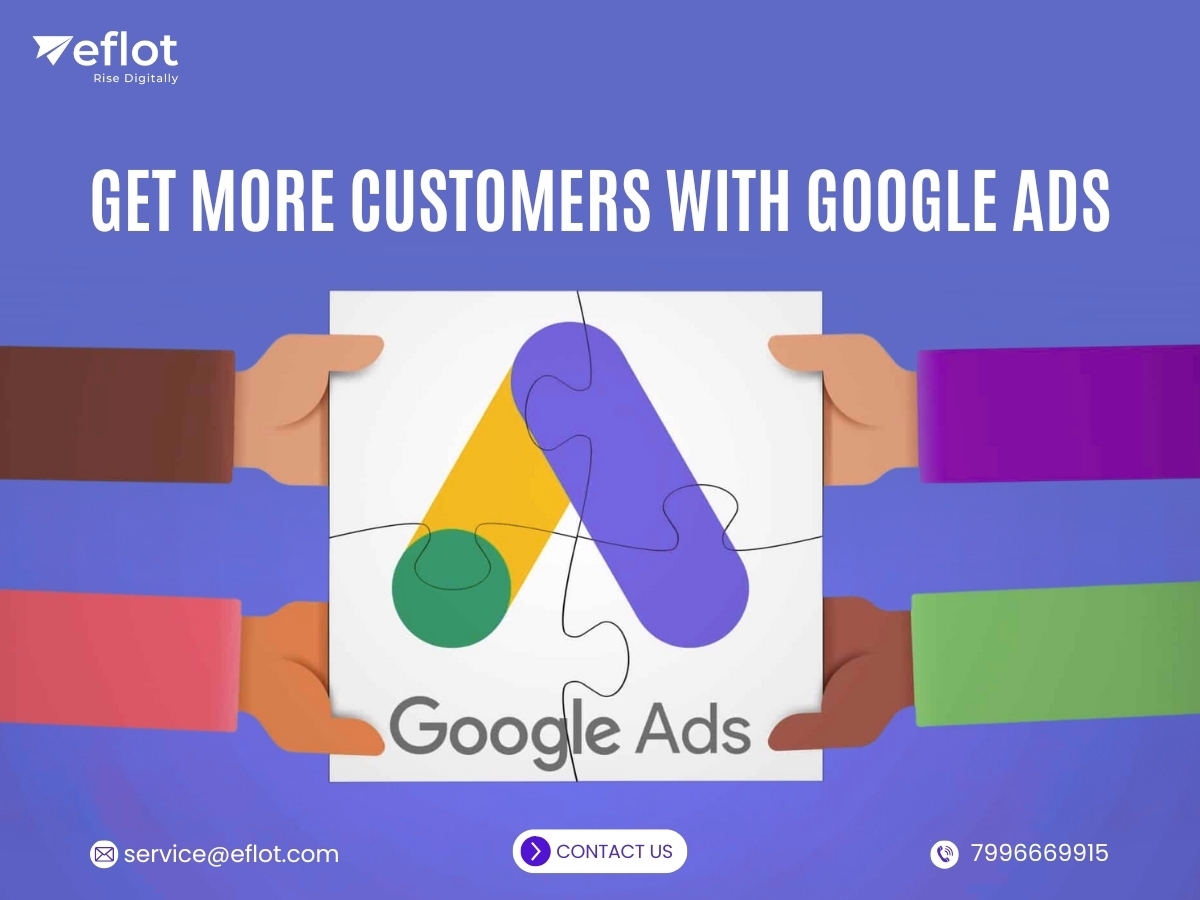 eflot
Rise Digitally

GET MORE CUSTOMERS WITH GOOGLE ADS

Google Ads

service@eflot.com

CONTACT US

7996669915